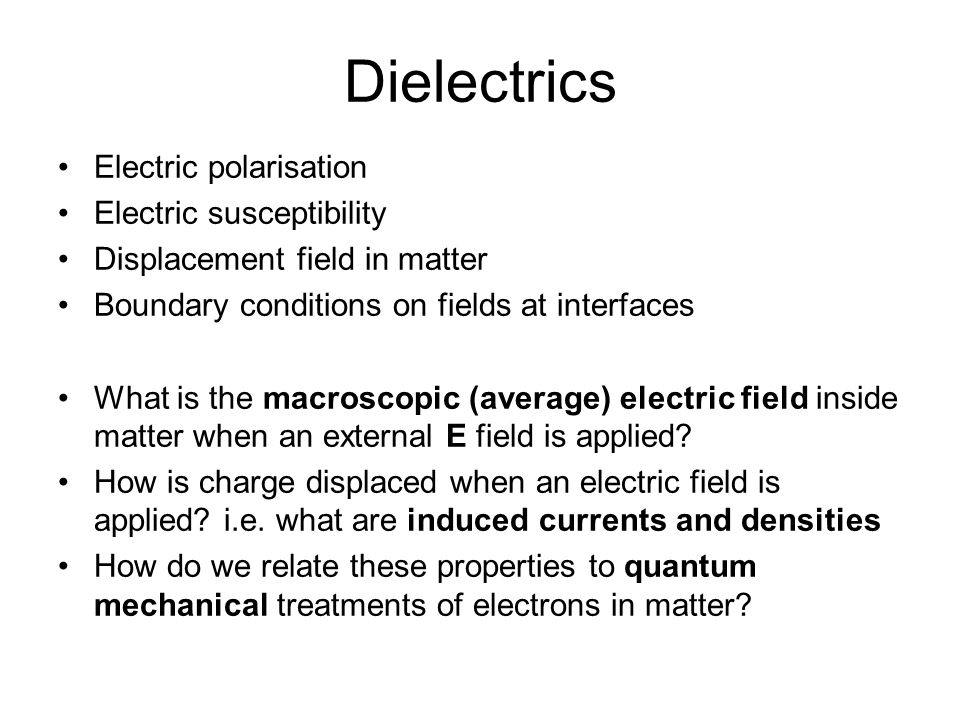 Dielectrics

• Electric polarisation
• Electric susceptibility
• Displacement field in matter
• Boundary conditions on fields at interfaces

• What is the macroscopic (average) electric field inside matter when an external E field is applied?
• How is charge displaced when an electric field is applied? i.e. what are induced currents and densities
• How do we relate these properties to quantum mechanical treatments of electrons in matter?